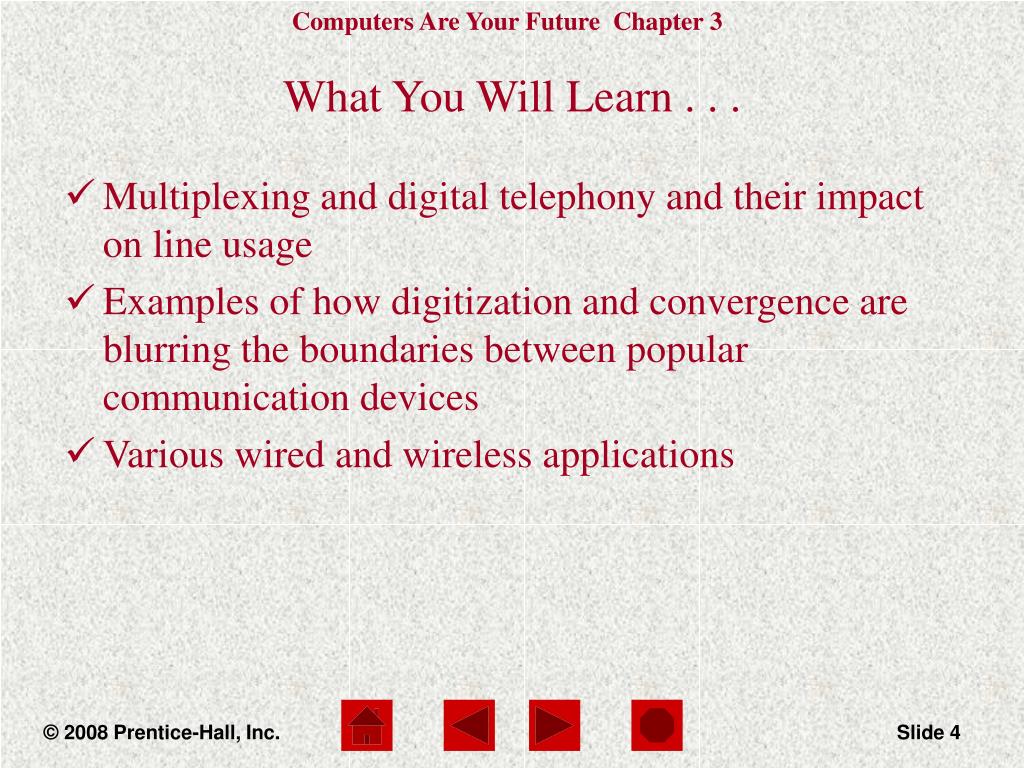 Computers Are Your Future Chapter 3

What You Will Learn . . .

✓ Multiplexing and digital telephony and their impact on line usage
✓ Examples of how digitization and convergence are blurring the boundaries between popular communication devices
✓ Various wired and wireless applications

© 2008 Prentice-Hall, Inc.

Slide 4